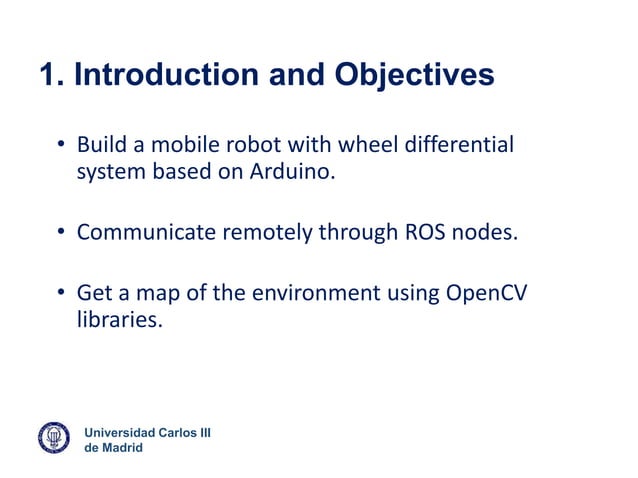 1. Introduction and Objectives

• Build a mobile robot with wheel differential system based on Arduino.

• Communicate remotely through ROS nodes.

• Get a map of the environment using OpenCV libraries.

Universidad Carlos III de Madrid